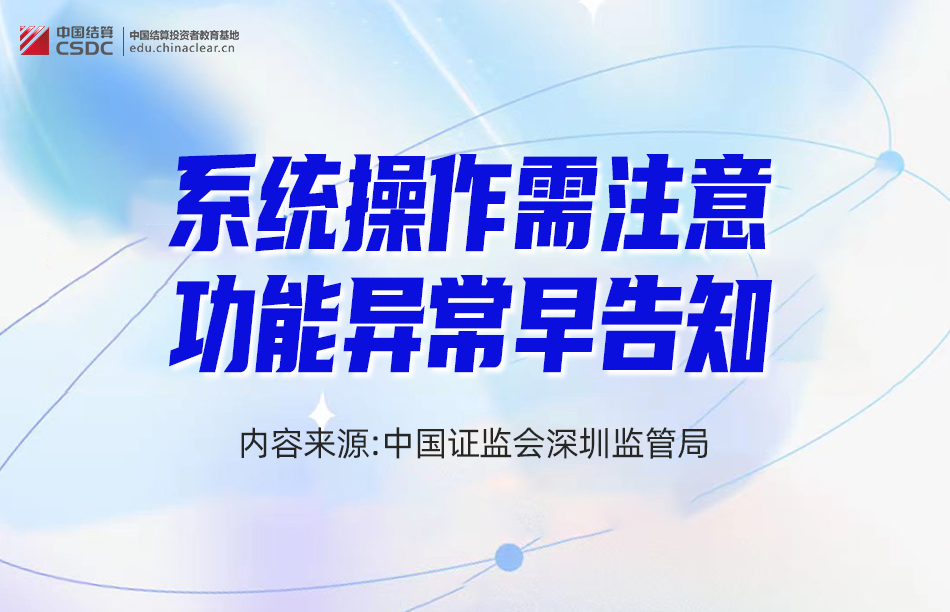 中国结算
CSDC

中国结算投资者教育基地
edu.chinaclear.cn

系统操作需注意
功能异常早告知

内容来源:中国证监会深圳监管局